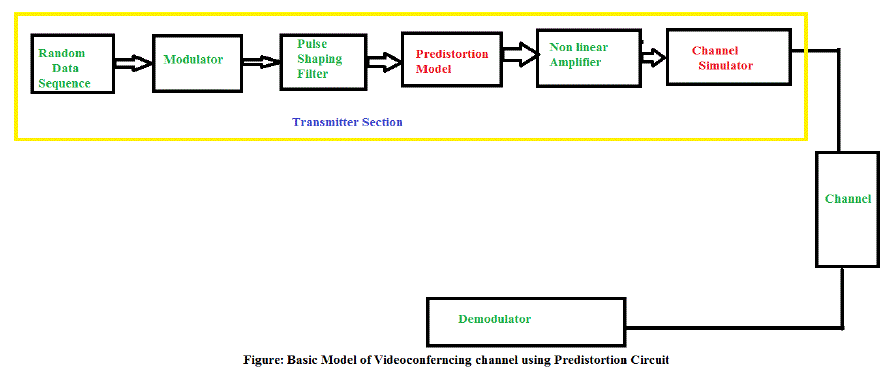 Random Data Sequence

Modulator

Pulse Shaping Filter

Predistortion Model

Non linear Amplifier

Channel Simulator

Transmitter Section

Channel

Demodulator

Figure: Basic Model of Videoconferncing channel using Predistortion Circuit